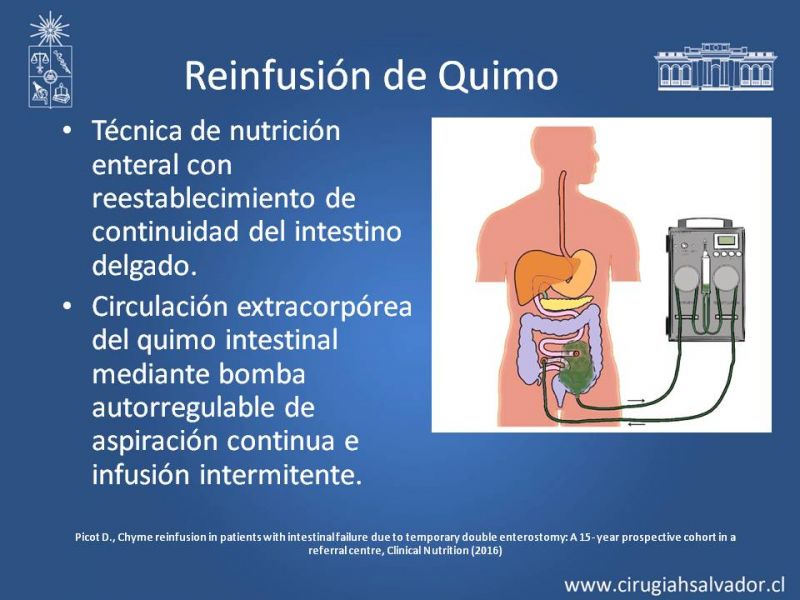 Reinfusión de Quimo

• Técnica de nutrición enteral con reestablecimiento de continuidad del intestino delgado.

• Circulación extracorpórea del quimo intestinal mediante bomba autorregulable de aspiración continua e infusión intermitente.

Picot D., Chyme reinfusion in patients with intestinal failure due to temporary double enterostomy: A 15-year prospective cohort in a referral centre, Clinical Nutrition (2016)

www.cirugiahsalvador.cl